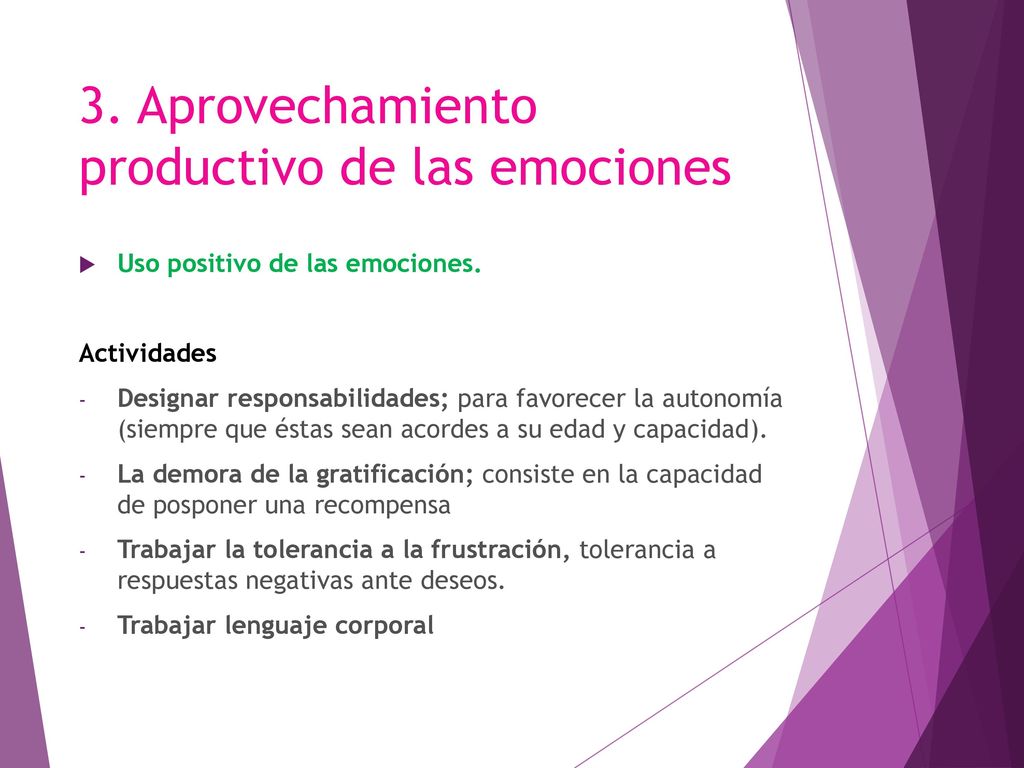 3. Aprovechamiento productivo de las emociones

Uso positivo de las emociones.

Actividades

- Designar responsabilidades; para favorecer la autonomía (siempre que éstas sean acordes a su edad y capacidad).
- La demora de la gratificación; consiste en la capacidad de posponer una recompensa
- Trabajar la tolerancia a la frustración, tolerancia a respuestas negativas ante deseos.
- Trabajar lenguaje corporal